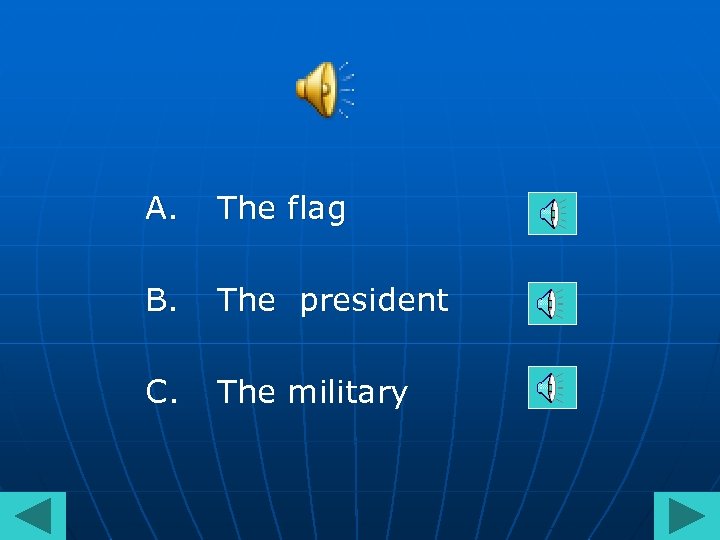 A. The flag

B. The president

C. The military